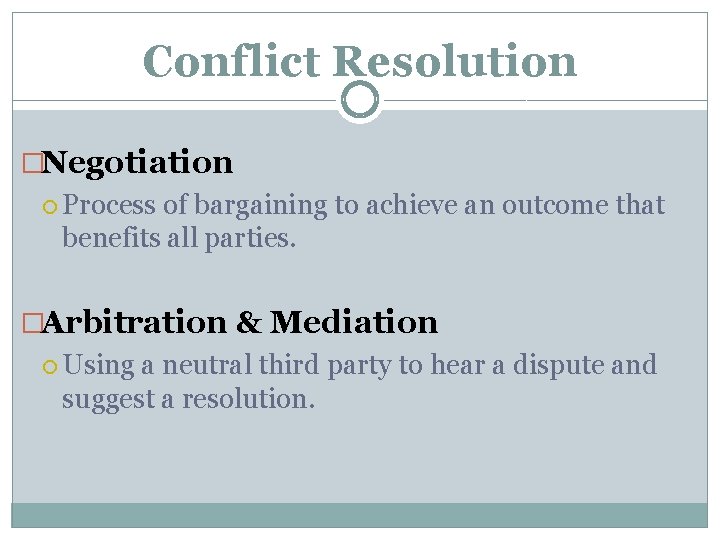 Conflict Resolution

Negotiation

Process of bargaining to achieve an outcome that benefits all parties.

Arbitration & Mediation

Using a neutral third party to hear a dispute and suggest a resolution.